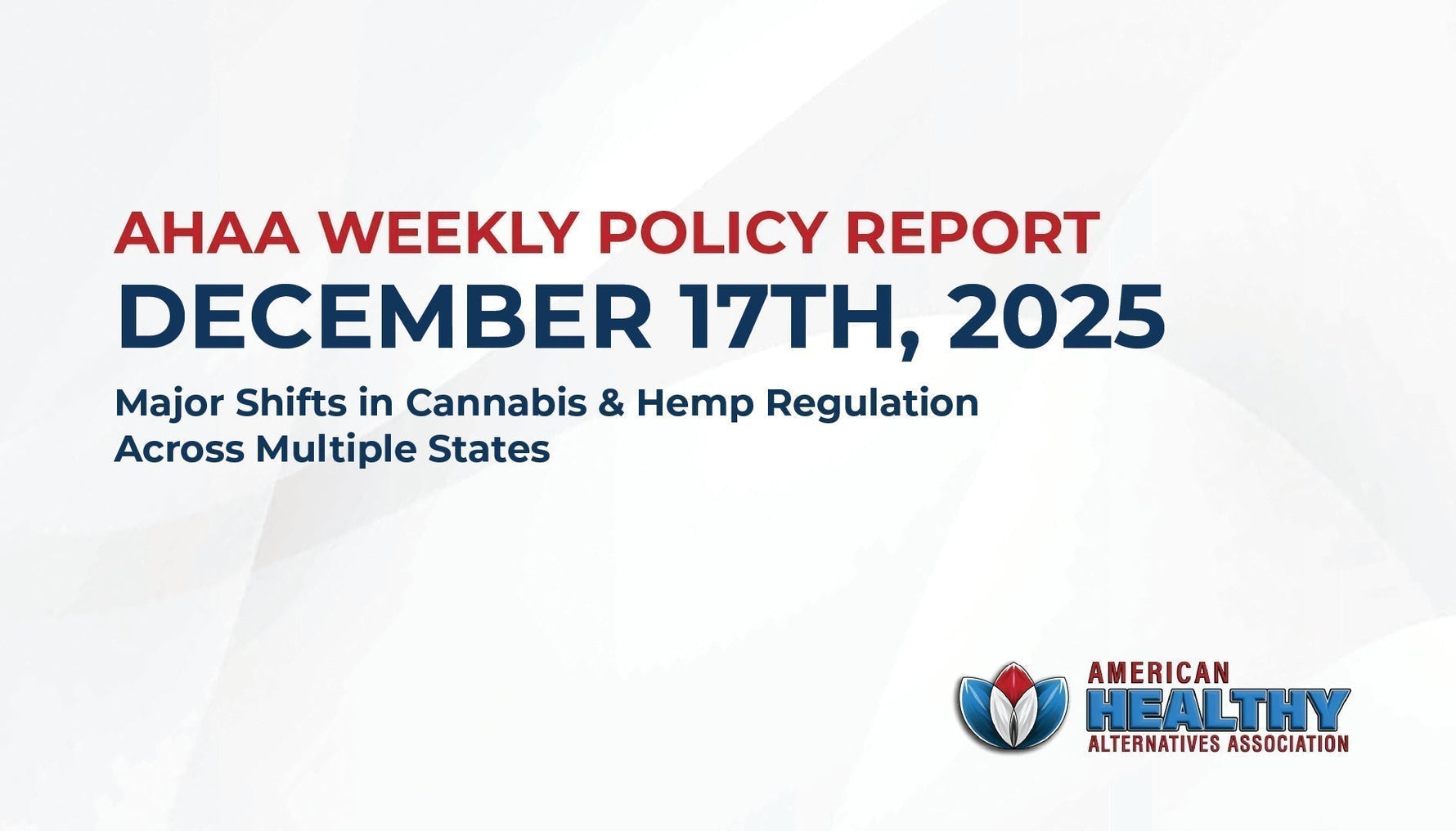 AHAA WEEKLY POLICY REPORT
DECEMBER 17TH, 2025

Major Shifts in Cannabis & Hemp Regulation Across Multiple States

AMERICAN
HEALTHY
ALTERNATIVES ASSOCIATION